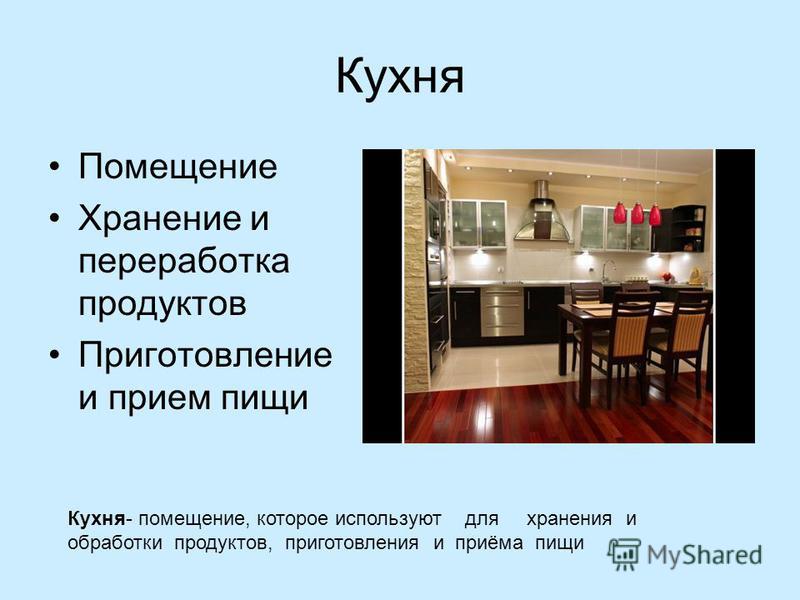 Кухня

• Помещение
• Хранение и переработка продуктов
• Приготовление и прием пищи

Кухня- помещение, которое используют для хранения и обработки продуктов, приготовления и приёма пищи

MyShared